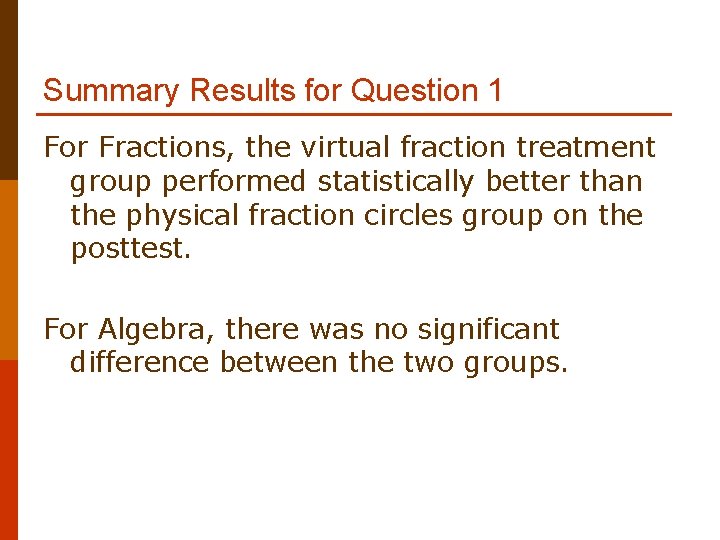 Summary Results for Question 1

For Fractions, the virtual fraction treatment group performed statistically better than the physical fraction circles group on the posttest.

For Algebra, there was no significant difference between the two groups.